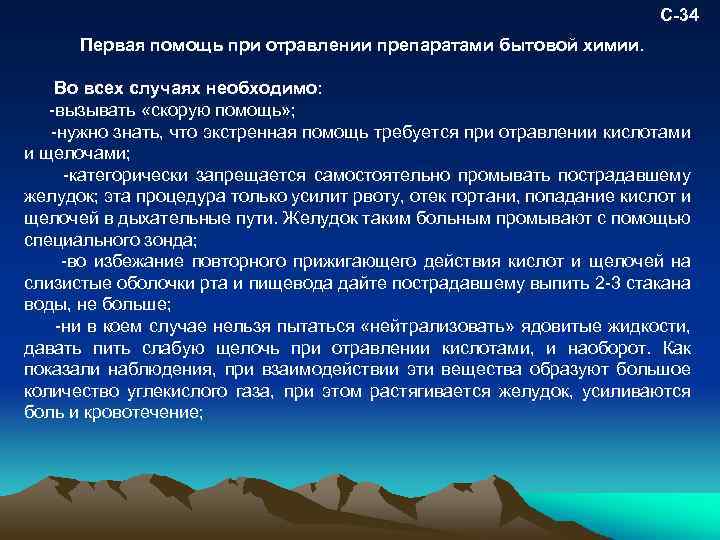 С-34

Первая помощь при отравлении препаратами бытовой химии.

Во всех случаях необходимо:

-вызывать «скорую помощь»;

-нужно знать, что экстренная помощь требуется при отравлении кислотами и щелочами;

-категорически запрещается самостоятельно промывать пострадавшему желудок; эта процедура только усилит рвоту, отек гортани, попадание кислот и щелочей в дыхательные пути. Желудок таким больным промывают с помощью специального зонда;

-во избежание повторного прижигающего действия кислот и щелочей на слизистые оболочки рта и пищевода дайте пострадавшему выпить 2-3 стакана воды, не больше;

-ни в коем случае нельзя пытаться «нейтрализовать» ядовитые жидкости, давать пить слабую щелочь при отравлении кислотами, и наоборот. Как показали наблюдения, при взаимодействии эти вещества образуют большое количество углекислого газа, при этом растягивается желудок, усиливаются боль и кровотечение;